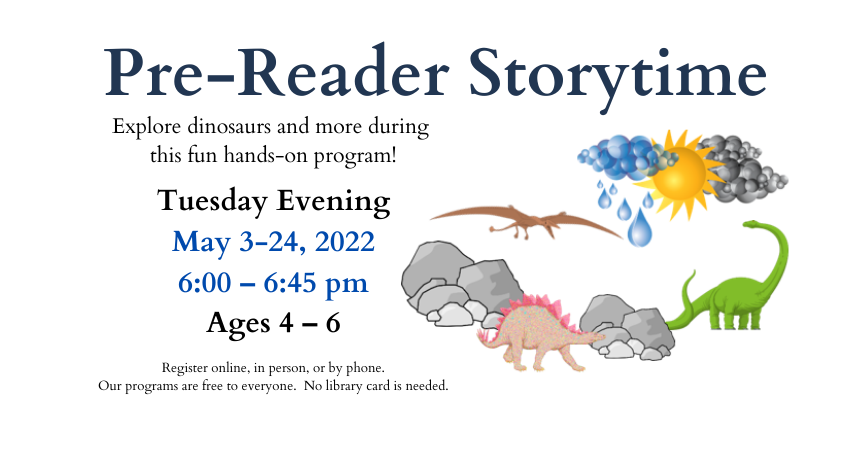 Pre-Reader Storytime

Explore dinosaurs and more during this fun hands-on program!

Tuesday Evening

May 3-24, 2022

6:00 – 6:45 pm

Ages 4 – 6

Register online, in person, or by phone.
Our programs are free to everyone. No library card is needed.